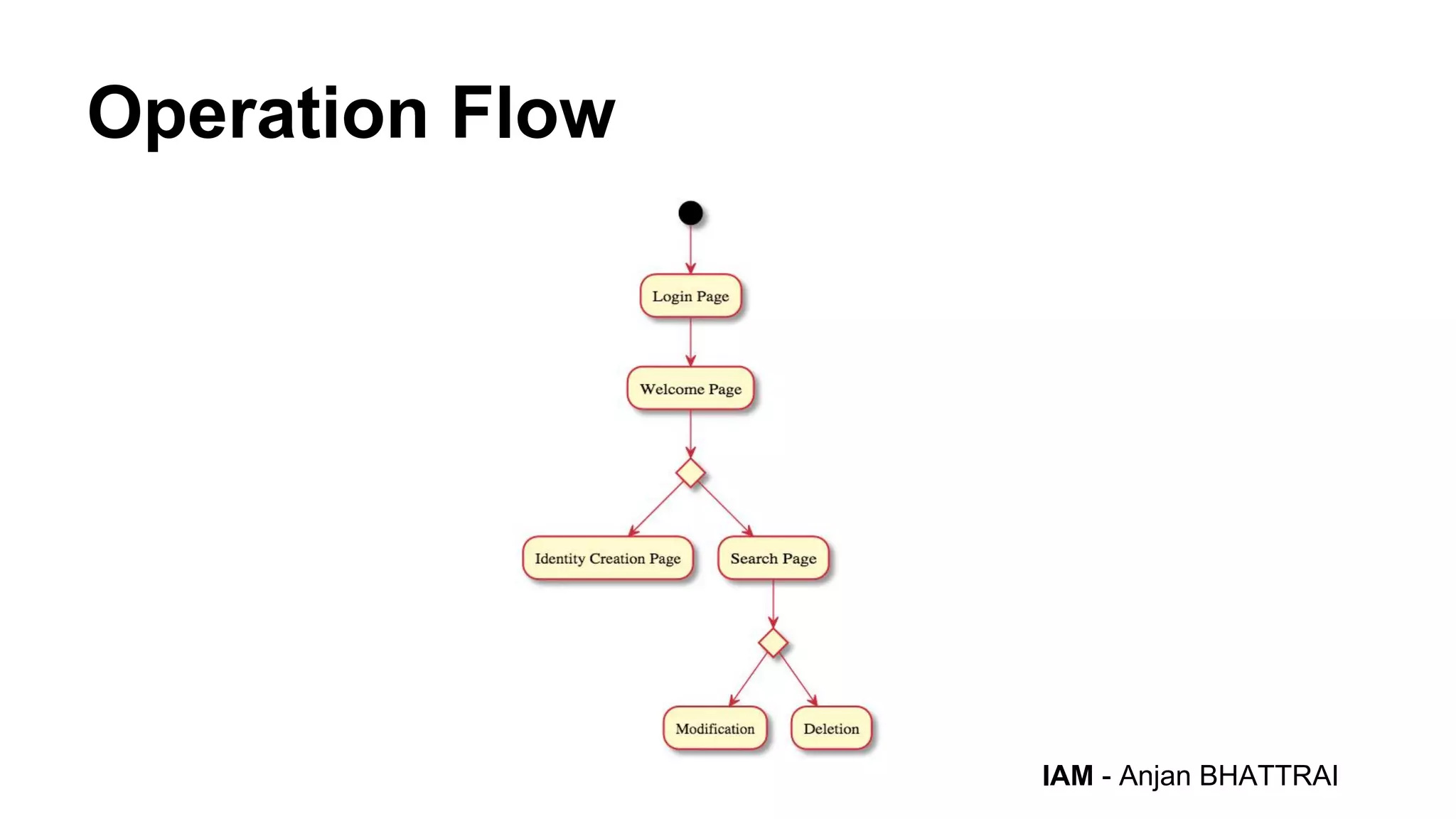 Operation Flow

Login Page

Welcome Page

Identity Creation Page

Search Page

Modification

Deletion

IAM - Anjan BHATTRAI